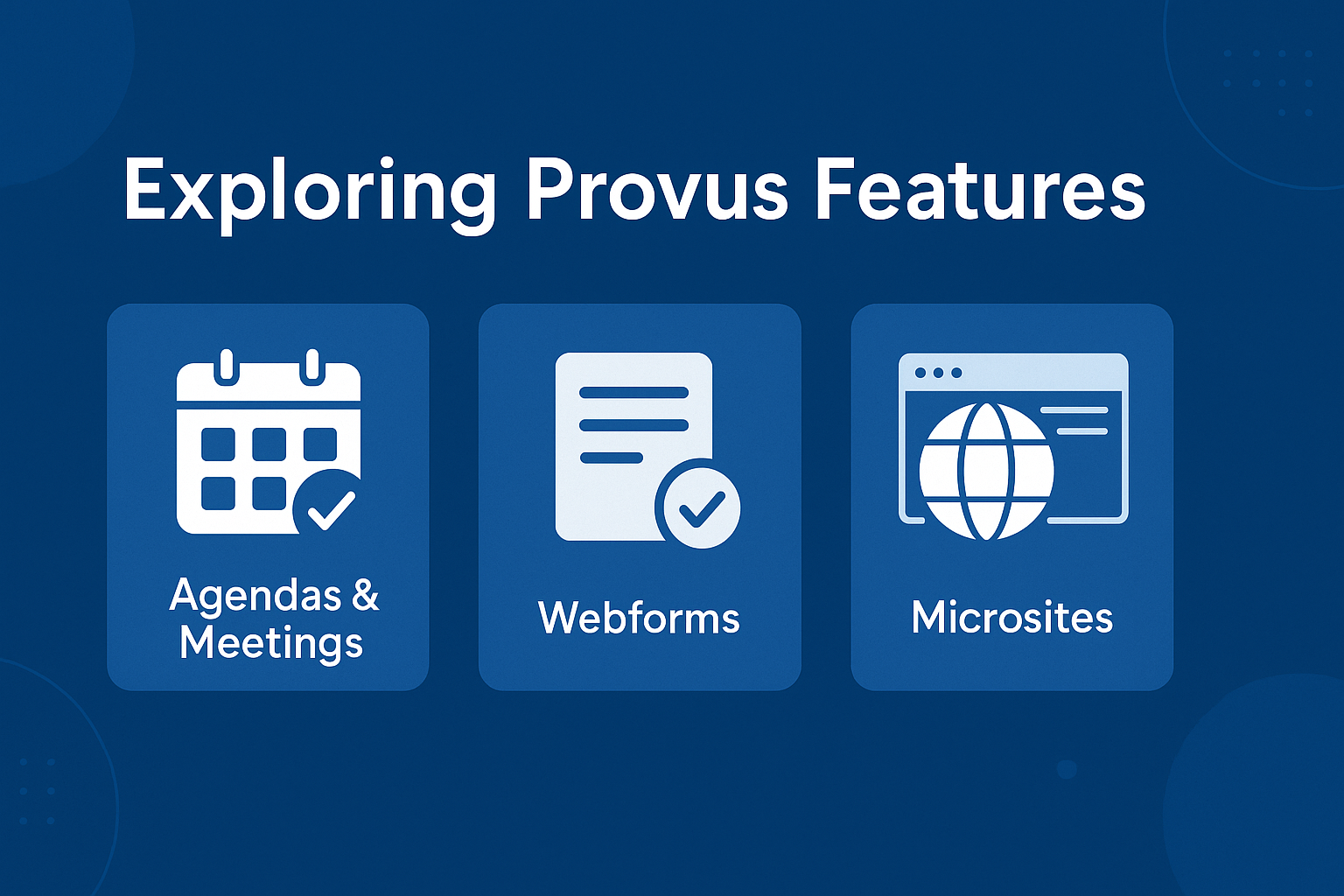 Exploring Provus Features

Agendas & Meetings

Webforms

Microsites